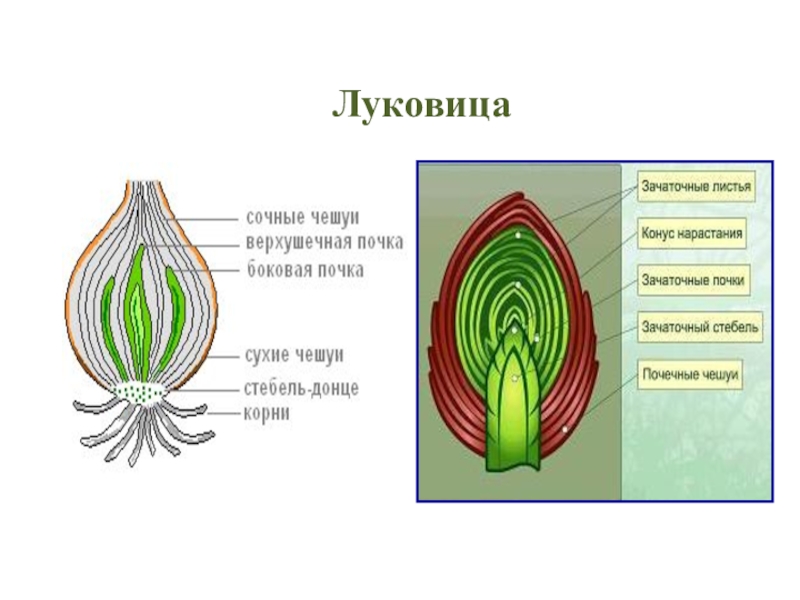 Луковица

сочные чешуи
верхушечная почка
боковая почка
сухие чешуи
стебель-донце
корни

Зачаточные листья
Конус нарастания
Зачаточные почки
Зачаточный стебель
Почечные чешуи